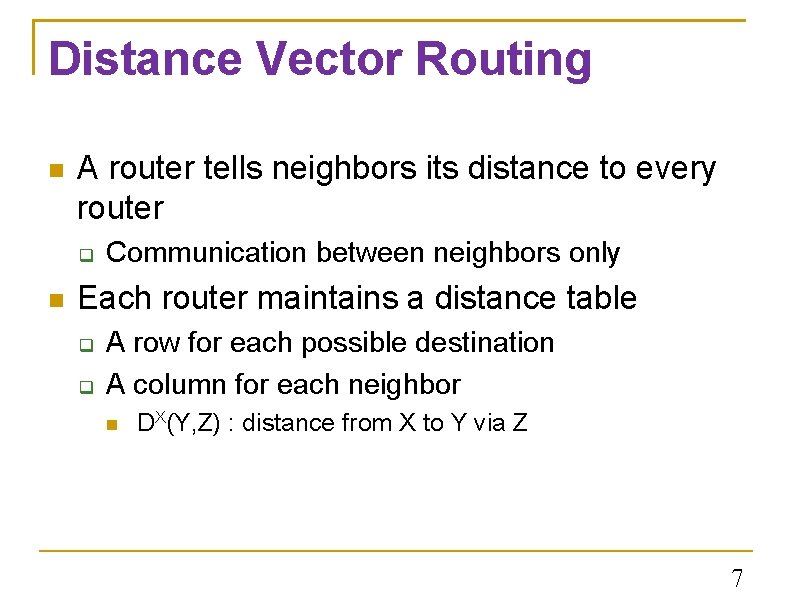 Distance Vector Routing

A router tells neighbors its distance to every router

Communication between neighbors only

Each router maintains a distance table

A row for each possible destination

A column for each neighbor

$D^X(Y,Z)$ : distance from X to Y via Z

7